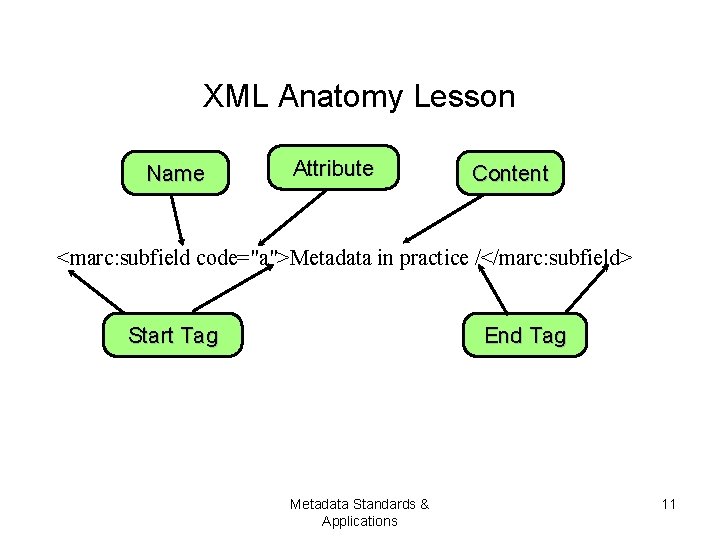 XML Anatomy Lesson

Name

Attribute

Content

<marc:subfield code="a">Metadata in practice /</marc:subfield>

Start Tag

End Tag

Metadata Standards & Applications

11